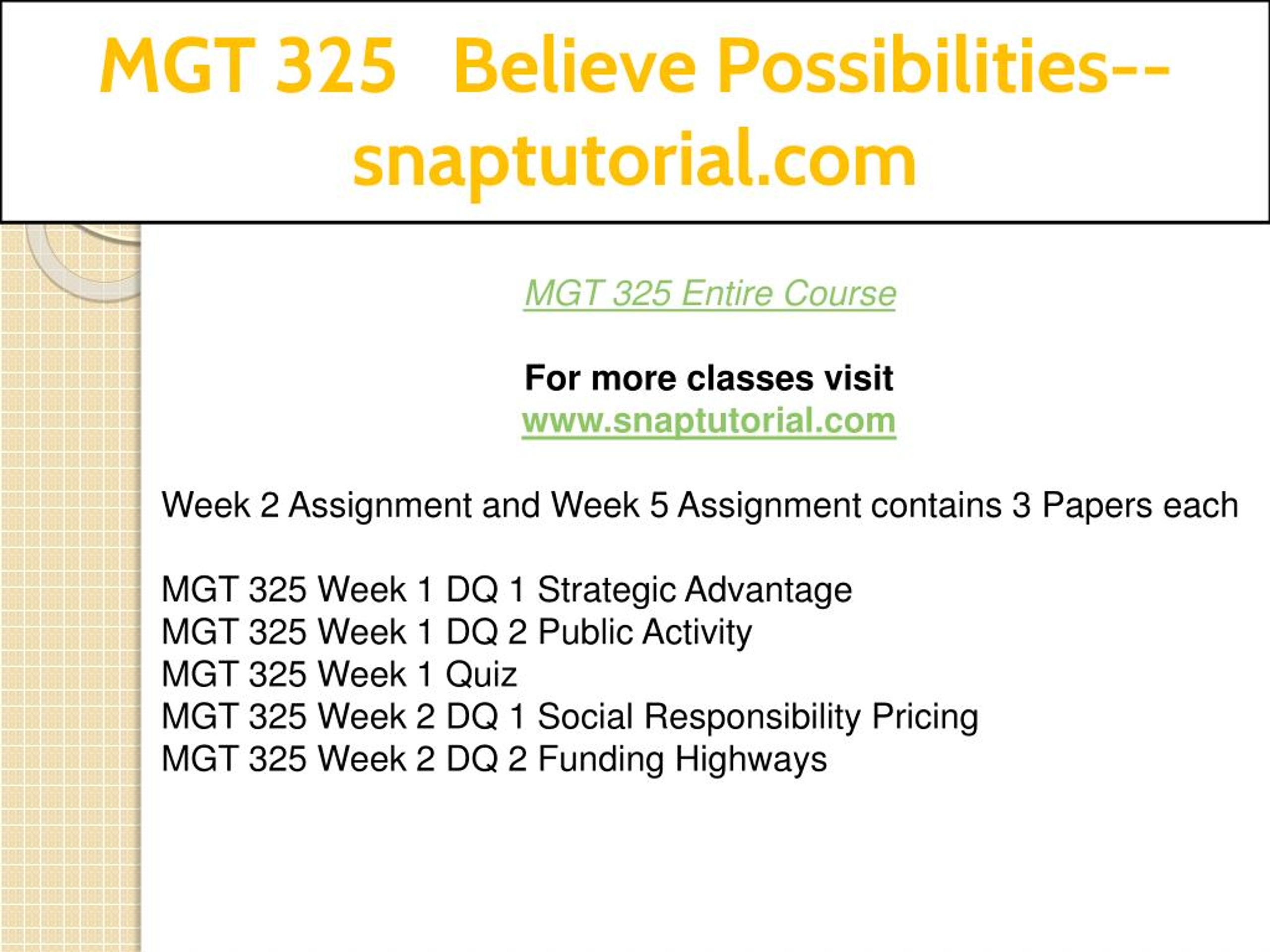 MGT 325 Believe Possibilities--snaptutorial.com

MGT 325 Entire Course

For more classes visit
www.snaptutorial.com

Week 2 Assignment and Week 5 Assignment contains 3 Papers each

MGT 325 Week 1 DQ 1 Strategic Advantage
MGT 325 Week 1 DQ 2 Public Activity
MGT 325 Week 1 Quiz
MGT 325 Week 2 DQ 1 Social Responsibility Pricing
MGT 325 Week 2 DQ 2 Funding Highways